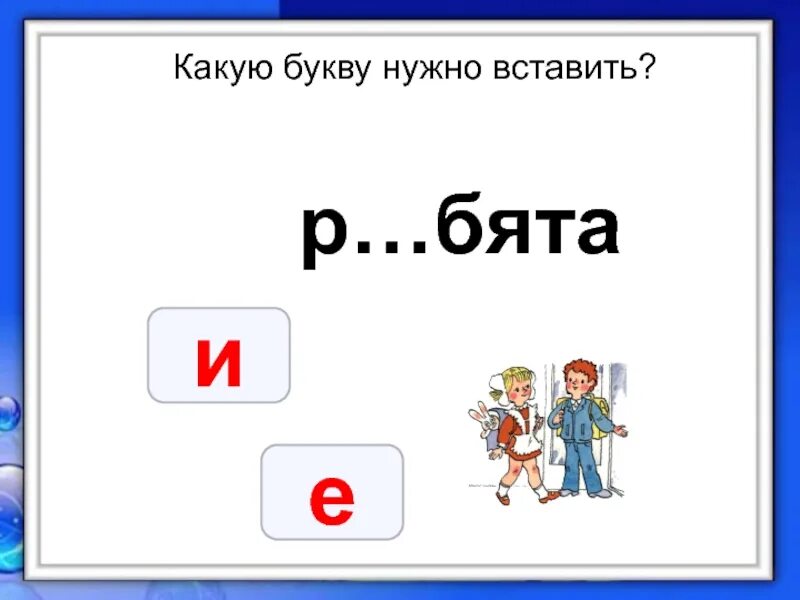 Какую букву нужно вставить?

р…бята

и

е